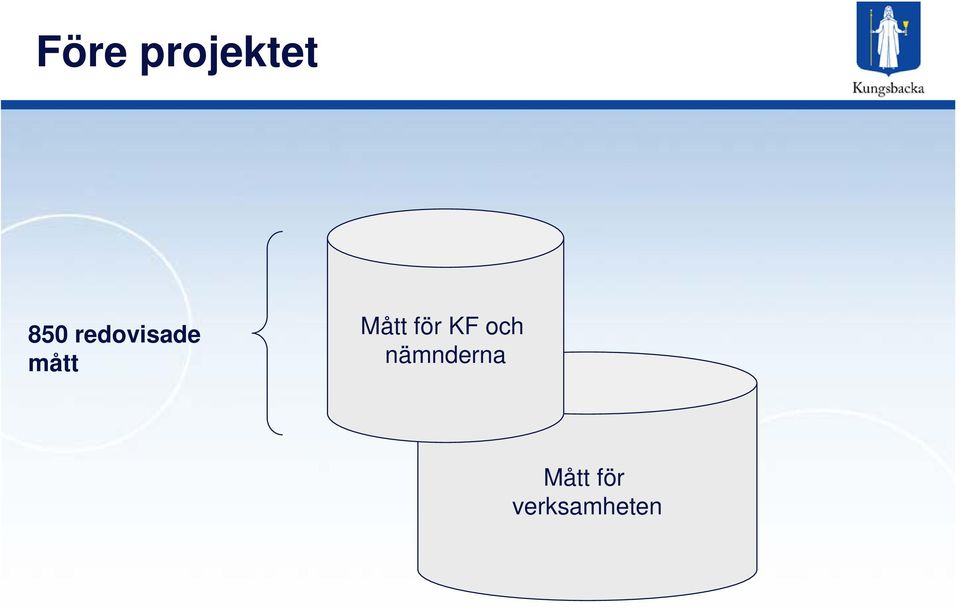 Före projektet

Kungsbacka

850 redovisade mått

Mått för KF och nämnderna

Mått för verksamheten